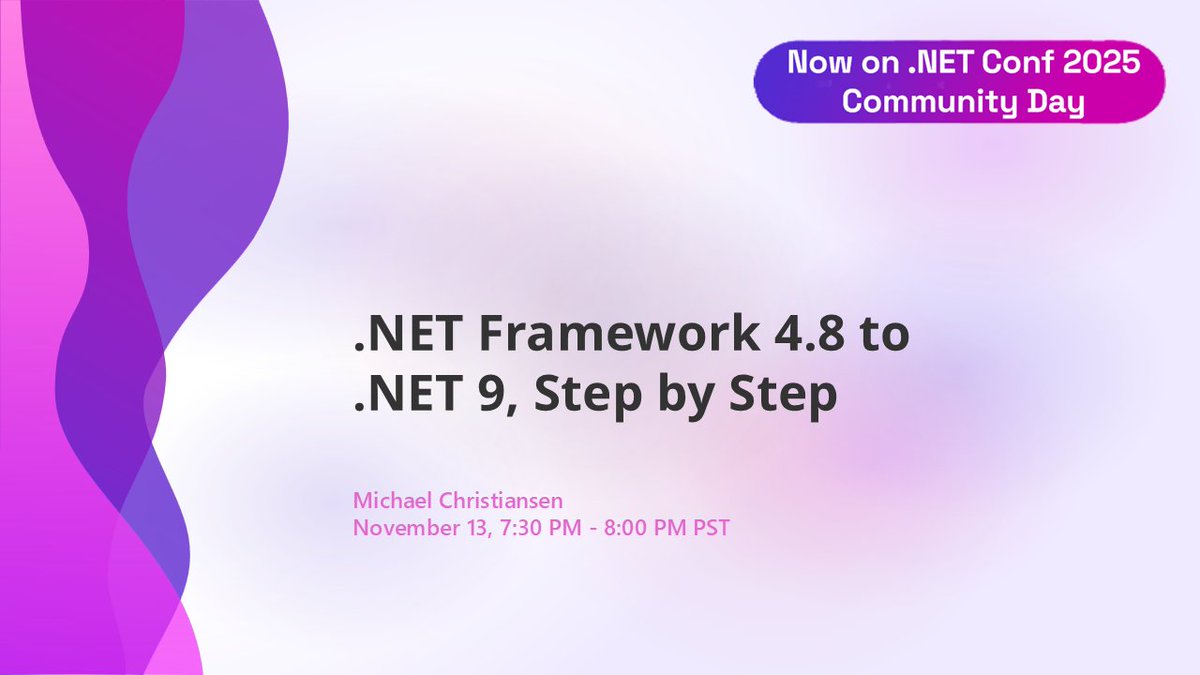 Now on .NET Conf 2025 Community Day

.NET Framework 4.8 to .NET 9, Step by Step

Michael Christiansen
November 13, 7:30 PM - 8:00 PM PST